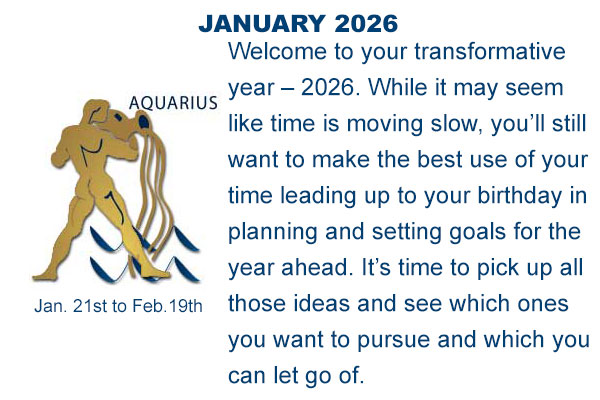 JANUARY 2026

AQUARIUS

Jan. 21st to Feb.19th

Welcome to your transformative year – 2026. While it may seem like time is moving slow, you'll still want to make the best use of your time leading up to your birthday in planning and setting goals for the year ahead. It's time to pick up all those ideas and see which ones you want to pursue and which you can let go of.